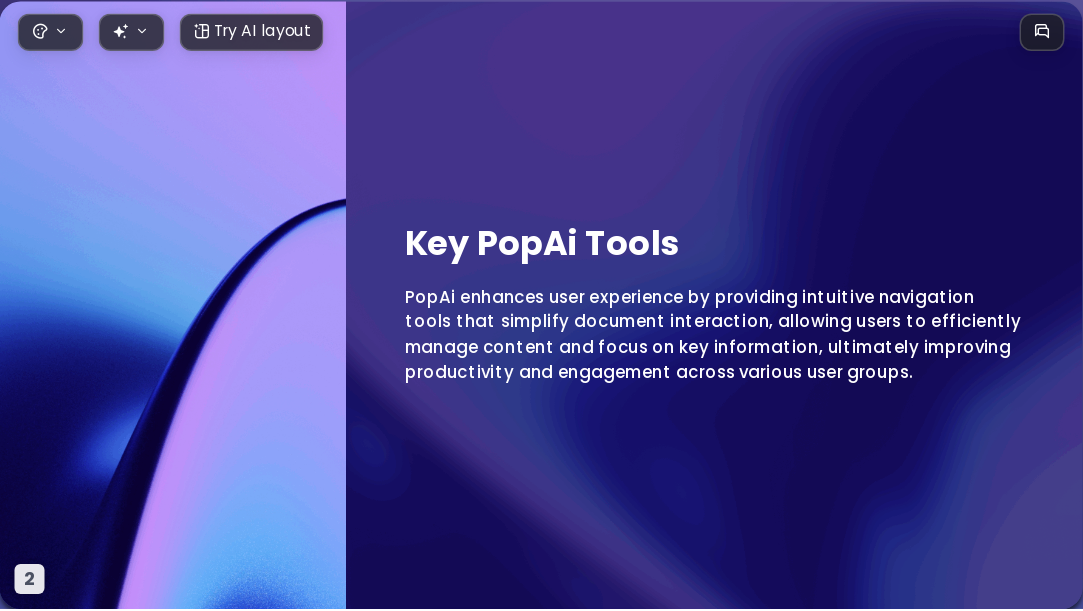 Try AI layout

Key PopAi Tools

PopAi enhances user experience by providing intuitive navigation tools that simplify document interaction, allowing users to efficiently manage content and focus on key information, ultimately improving productivity and engagement across various user groups.

2